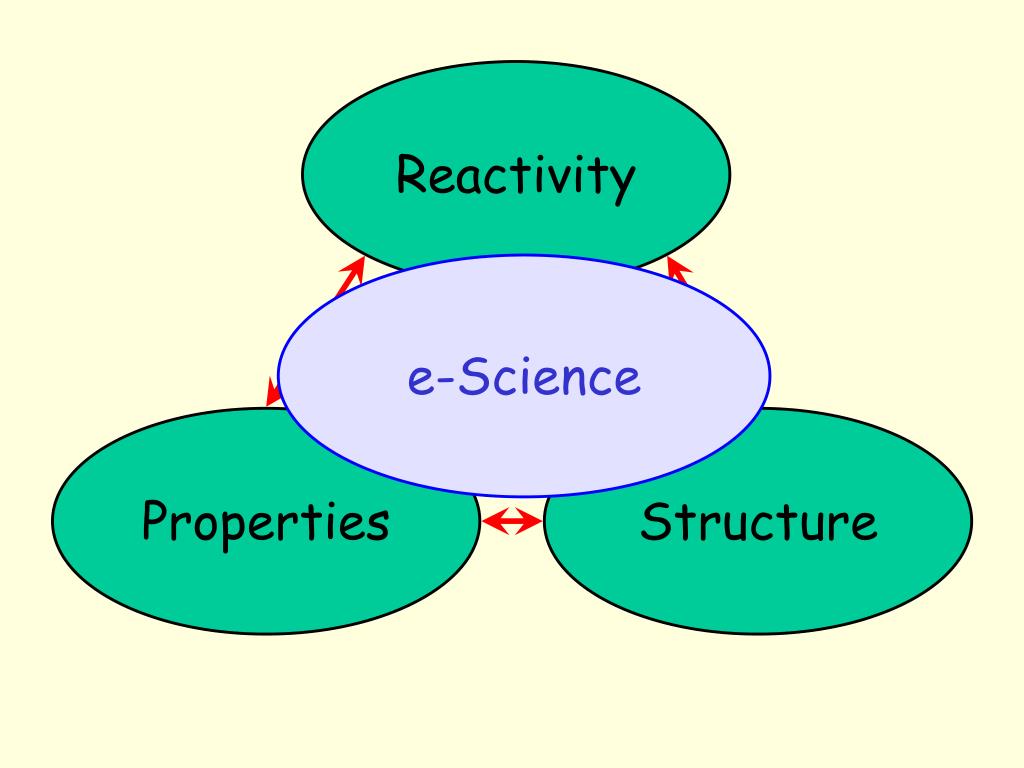 Reactivity

e-Science

Properties

Structure